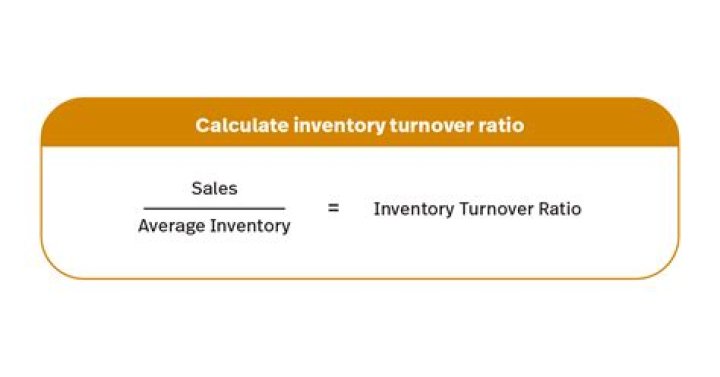 Calculate inventory turnover ratio

$\frac{\text{Sales}}{\text{Average Inventory}} = \text{Inventory Turnover Ratio}$